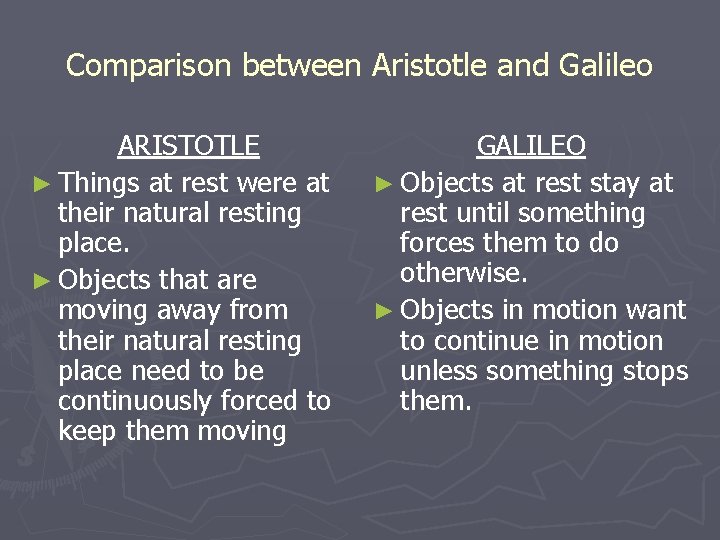 Comparison between Aristotle and Galileo

ARISTOTLE

► Things at rest were at their natural resting place.

► Objects that are moving away from their natural resting place need to be continuously forced to keep them moving

GALILEO

► Objects at rest stay at rest until something forces them to do otherwise.

► Objects in motion want to continue in motion unless something stops them.